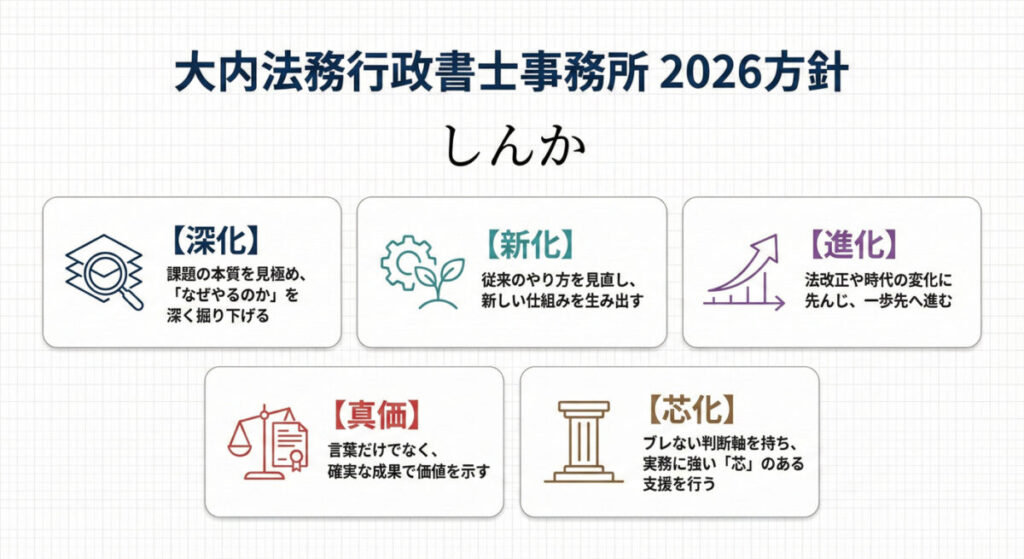 大内法務行政書士事務所 2026方針

しんか

【深化】
課題の本質を見極め、「なぜやるのか」を深く掘り下げる

【新化】
従来のやり方を見直し、新しい仕組みを生み出す

【進化】
法改正や時代の変化に先んじ、一歩先へ進む

【真価】
言葉だけでなく、確実な成果で価値を示す

【芯化】
ブレない判断軸を持ち、実務に強い「芯」のある支援を行う